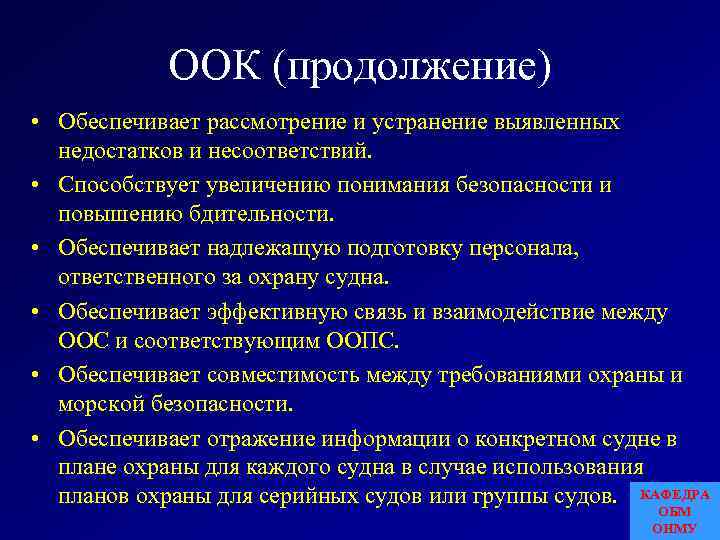 ООК (продолжение)

• Обеспечивает рассмотрение и устранение выявленных недостатков и несоответствий.
• Способствует увеличению понимания безопасности и повышению бдительности.
• Обеспечивает надлежащую подготовку персонала, ответственного за охрану судна.
• Обеспечивает эффективную связь и взаимодействие между ООС и соответствующим ООПС.
• Обеспечивает совместимость между требованиями охраны и морской безопасности.
• Обеспечивает отражение информации о конкретном судне в плане охраны для каждого судна в случае использования планов охраны для серийных судов или группы судов.

КАФЕДРА ОБМ ОНМУ